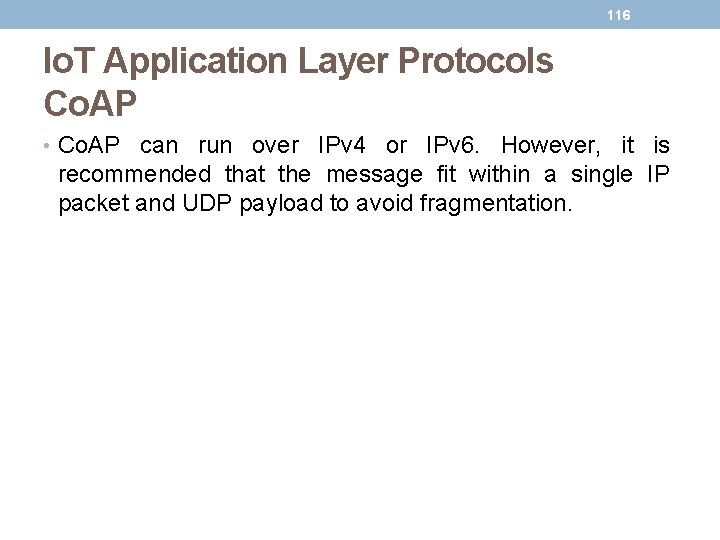 116

IoT Application Layer Protocols
CoAP

• CoAP can run over IPv4 or IPv6. However, it is recommended that the message fit within a single IP packet and UDP payload to avoid fragmentation.